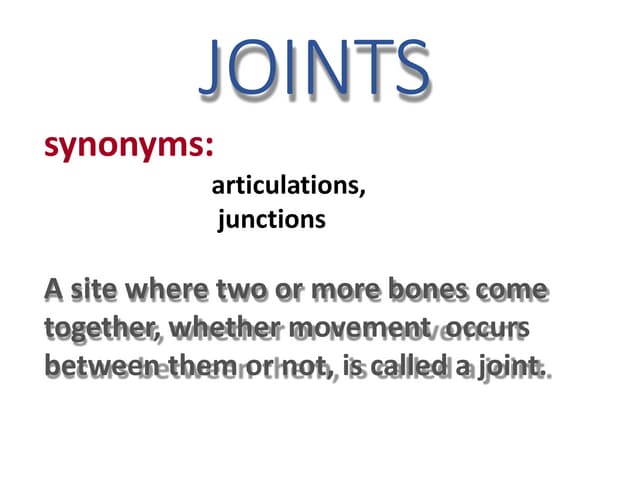 JOINTS

synonyms:

articulations,
junctions

A site where two or more bones come together, whether movement occurs between them or not, is called a joint.